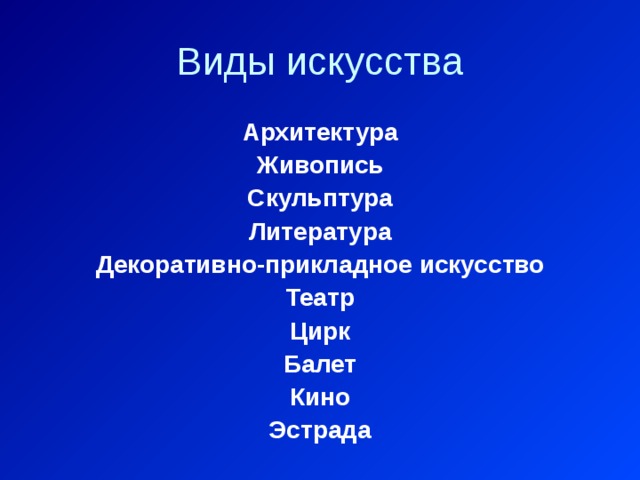 Виды искусства

Архитектура
Живопись
Скульптура
Литература
Декоративно-прикладное искусство
Театр
Цирк
Балет
Кино
Эстрада